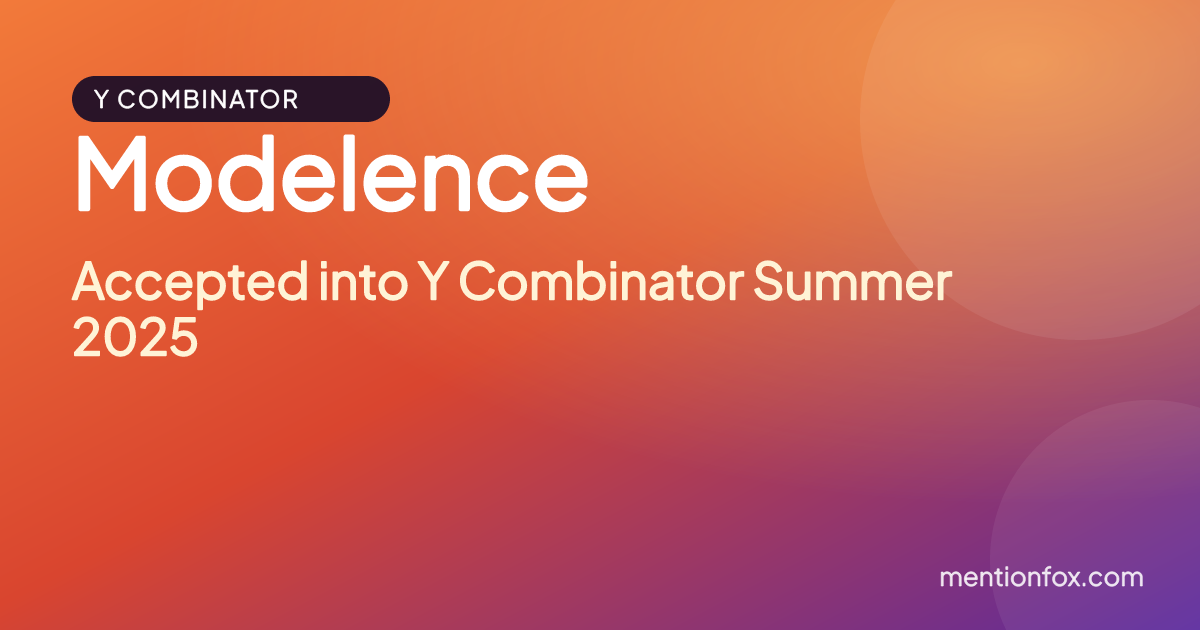 Y COMBINATOR

Modelence

Accepted into Y Combinator Summer 2025

mentionfox.com